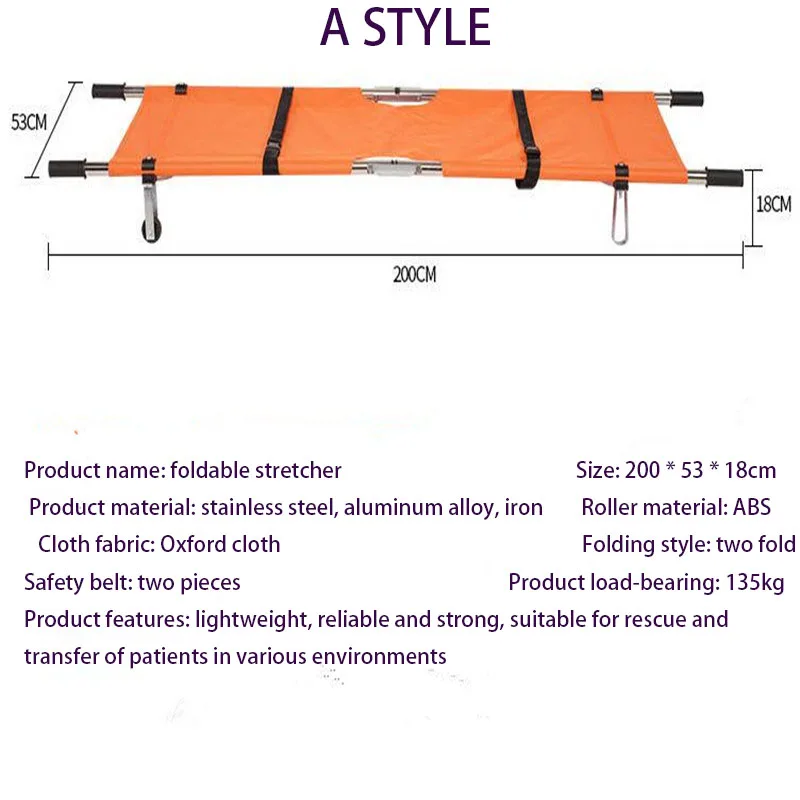 A STYLE

53CM

18CM

200CM

Product name: foldable stretcher

Size: 200 * 53 * 18cm

Product material: stainless steel, aluminum alloy, iron

Roller material: ABS

Cloth fabric: Oxford cloth

Folding style: two fold

Safety belt: two pieces

Product load-bearing: 135kg

Product features: lightweight, reliable and strong, suitable for rescue and transfer of patients in various environments